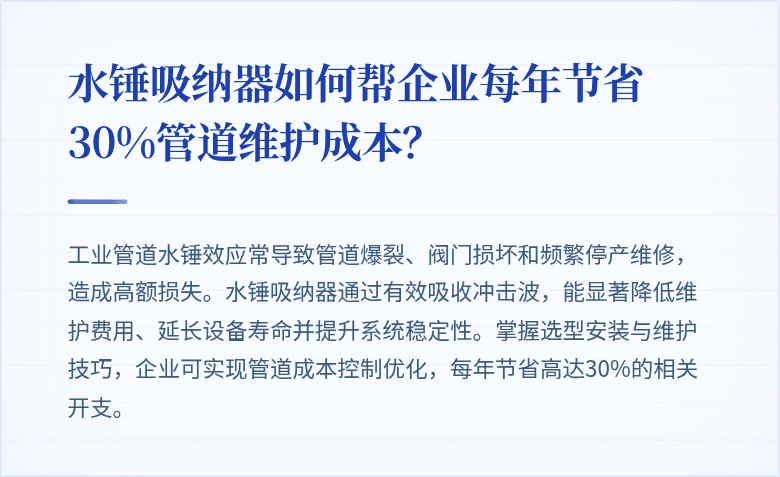 水锤吸纳器如何帮企业每年节省30%管道维护成本?

工业管道水锤效应常导致管道爆裂、阀门损坏和频繁停产维修，造成高额损失。水锤吸纳器通过有效吸收冲击波，能显著降低维护费用、延长设备寿命并提升系统稳定性。掌握选型安装与维护技巧，企业可实现管道成本控制优化，每年节省高达30%的相关开支。